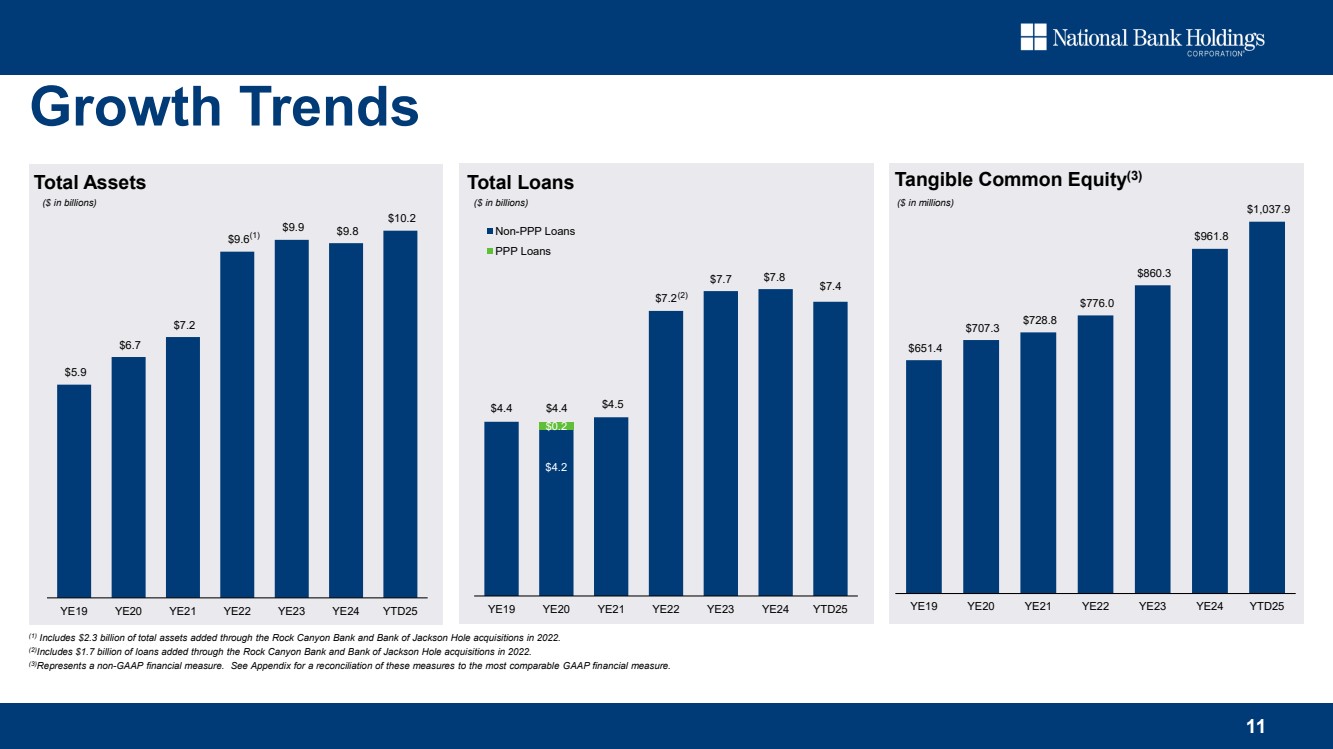 National Bank Holdings CORPORATION

Growth Trends

Total Assets
($ in billions)

$5.9 $6.7 $7.2 $9.6$^{(1)}$ $9.9 $9.8 $10.2

YE19 YE20 YE21 YE22 YE23 YE24 YTD25

Total Loans
($ in billions)

Non-PPP Loans
PPP Loans

$4.4 $4.4 $0.2 $4.2 $4.5 $7.2$^{(2)}$ $7.7 $7.8 $7.4

YE19 YE20 YE21 YE22 YE23 YE24 YTD25

Tangible Common Equity$^{(3)}$
($ in millions)

$651.4 $707.3 $728.8 $776.0 $860.3 $961.8 $1,037.9

YE19 YE20 YE21 YE22 YE23 YE24 YTD25

$^{(1)}$ Includes $2.3 billion of total assets added through the Rock Canyon Bank and Bank of Jackson Hole acquisitions in 2022.
$^{(2)}$Includes $1.7 billion of loans added through the Rock Canyon Bank and Bank of Jackson Hole acquisitions in 2022.
$^{(3)}$Represents a non-GAAP financial measure. See Appendix for a reconciliation of these measures to the most comparable GAAP financial measure.

11